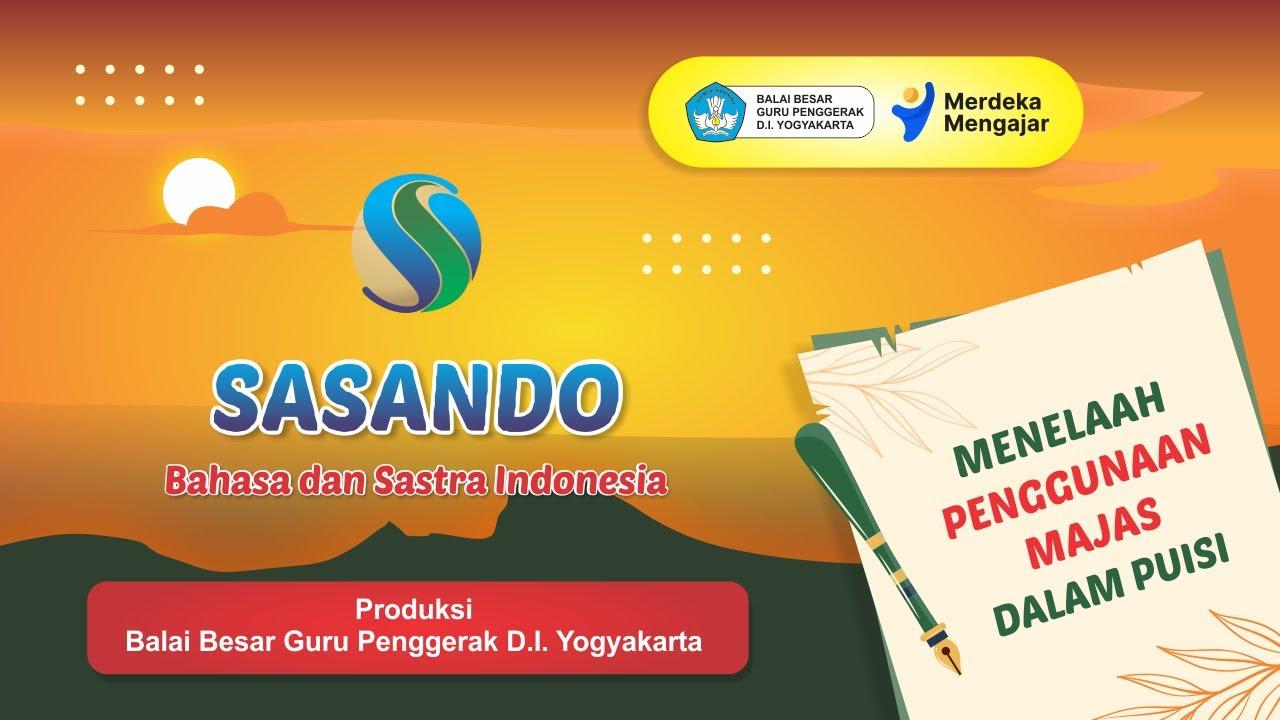 BALAI BESAR GURU PENGGERAK D.I. YOGYAKARTA

Merdeka Mengajar

SASANDO

Bahasa dan Sastra Indonesia

Produksi
Balai Besar Guru Penggerak D.I. Yogyakarta

MENELAAH PENGGUNAAN MAJAS DALAM PUISI